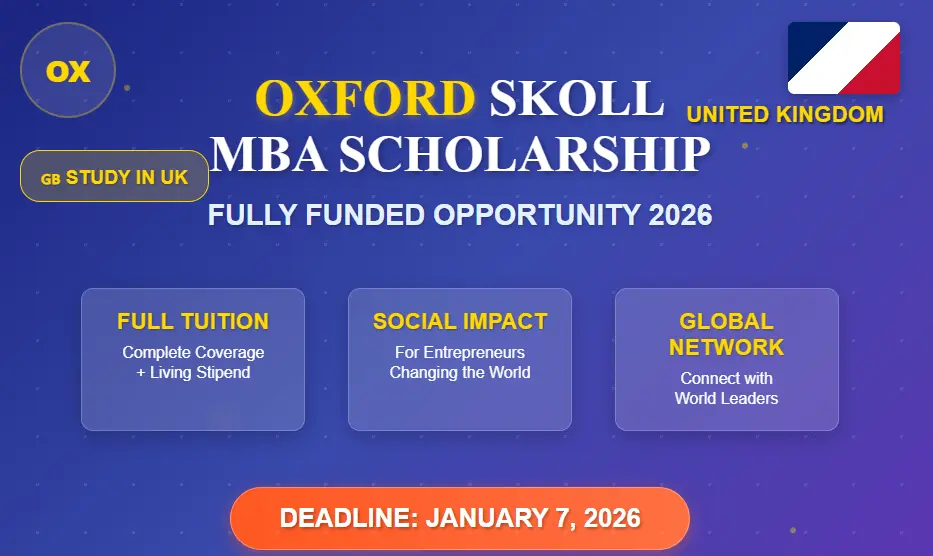 OX

OXFORD SKOLL MBA SCHOLARSHIP

UNITED KINGDOM

GB STUDY IN UK

FULLY FUNDED OPPORTUNITY 2026

FULL TUITION
Complete Coverage + Living Stipend

SOCIAL IMPACT
For Entrepreneurs Changing the World

GLOBAL NETWORK
Connect with World Leaders

DEADLINE: JANUARY 7, 2026